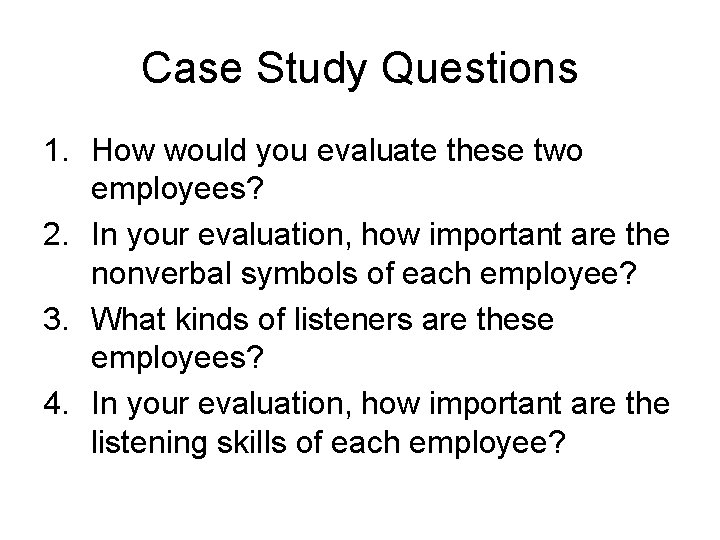 Case Study Questions

1. How would you evaluate these two employees?
2. In your evaluation, how important are the nonverbal symbols of each employee?
3. What kinds of listeners are these employees?
4. In your evaluation, how important are the listening skills of each employee?